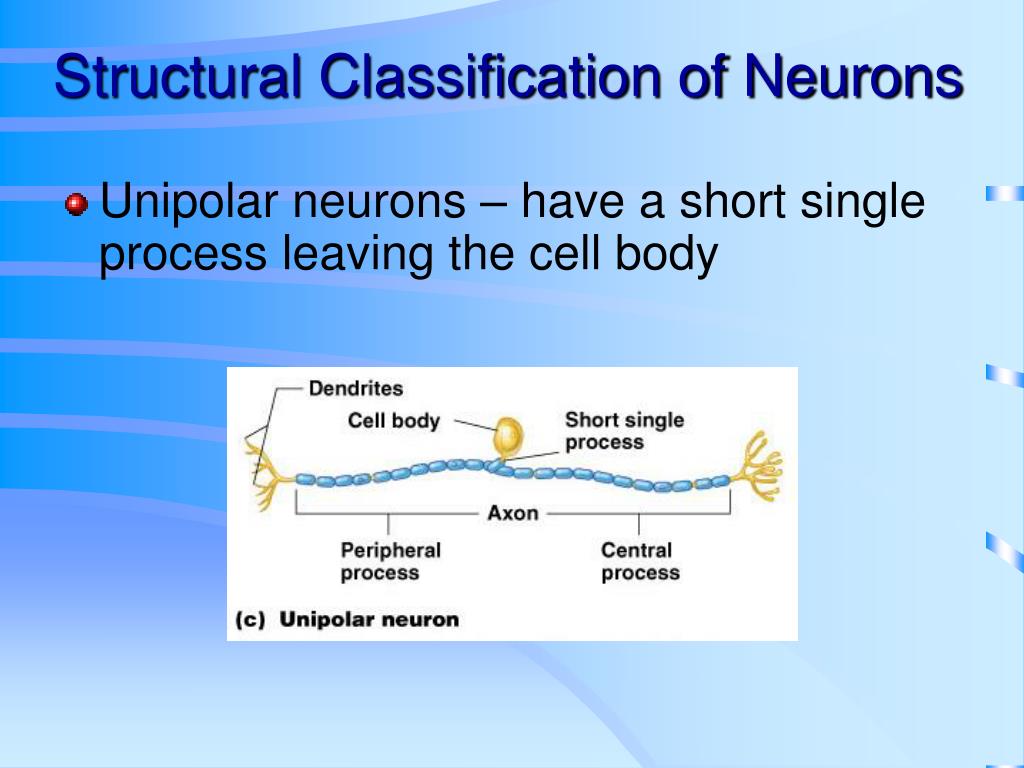 Structural Classification of Neurons

Unipolar neurons – have a short single process leaving the cell body

Dendrites
Cell body
Short single process
Axon
Peripheral process
Central process
(c) Unipolar neuron